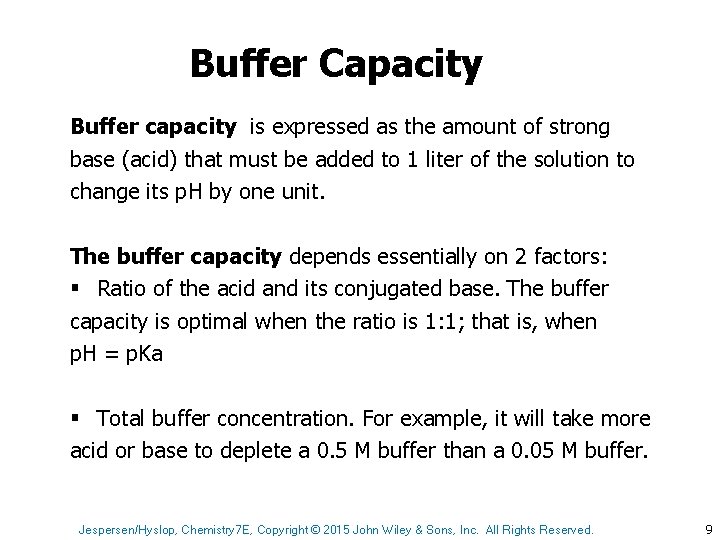 Buffer Capacity

Buffer capacity is expressed as the amount of strong base (acid) that must be added to 1 liter of the solution to change its pH by one unit.

The buffer capacity depends essentially on 2 factors:
▪ Ratio of the acid and its conjugated base. The buffer capacity is optimal when the ratio is 1:1; that is, when pH = pKa

▪ Total buffer concentration. For example, it will take more acid or base to deplete a 0.5 M buffer than a 0.05 M buffer.

Jespersen/Hyslop, Chemistry7E, Copyright © 2015 John Wiley & Sons, Inc. All Rights Reserved. 9